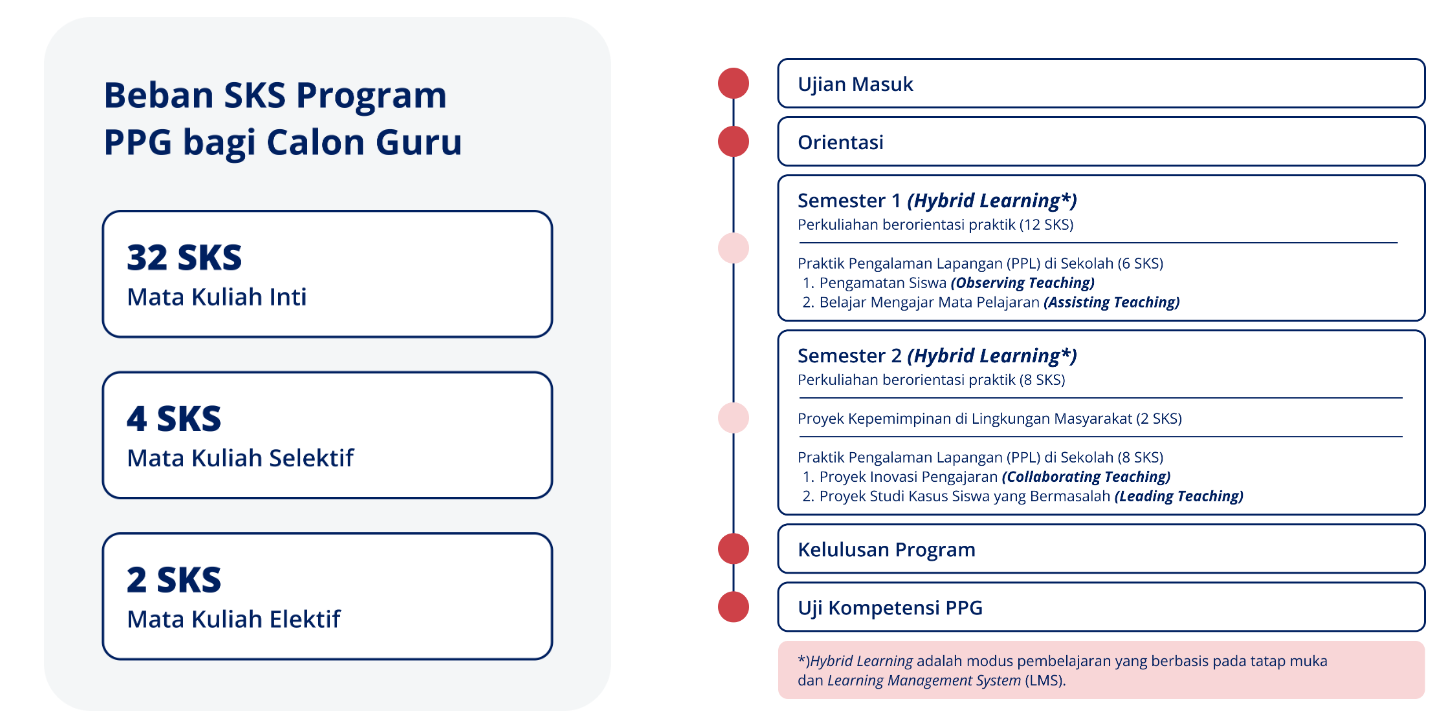 Beban SKS Program PPG bagi Calon Guru

32 SKS
Mata Kuliah Inti

4 SKS
Mata Kuliah Selektif

2 SKS
Mata Kuliah Elektif

Ujian Masuk

Orientasi

Semester 1 (Hybrid Learning*)
Perkuliahan berorientasi praktik (12 SKS)

Praktik Pengalaman Lapangan (PPL) di Sekolah (6 SKS)
1. Pengamatan Siswa (Observing Teaching)
2. Belajar Mengajar Mata Pelajaran (Assisting Teaching)

Semester 2 (Hybrid Learning*)
Perkuliahan berorientasi praktik (8 SKS)

Proyek Kepemimpinan di Lingkungan Masyarakat (2 SKS)

Praktik Pengalaman Lapangan (PPL) di Sekolah (8 SKS)
1. Proyek Inovasi Pengajaran (Collaborating Teaching)
2. Proyek Studi Kasus Siswa yang Bermasalah (Leading Teaching)

Kelulusan Program

Uji Kompetensi PPG

*)Hybrid Learning adalah modus pembelajaran yang berbasis pada tatap muka dan Learning Management System (LMS).